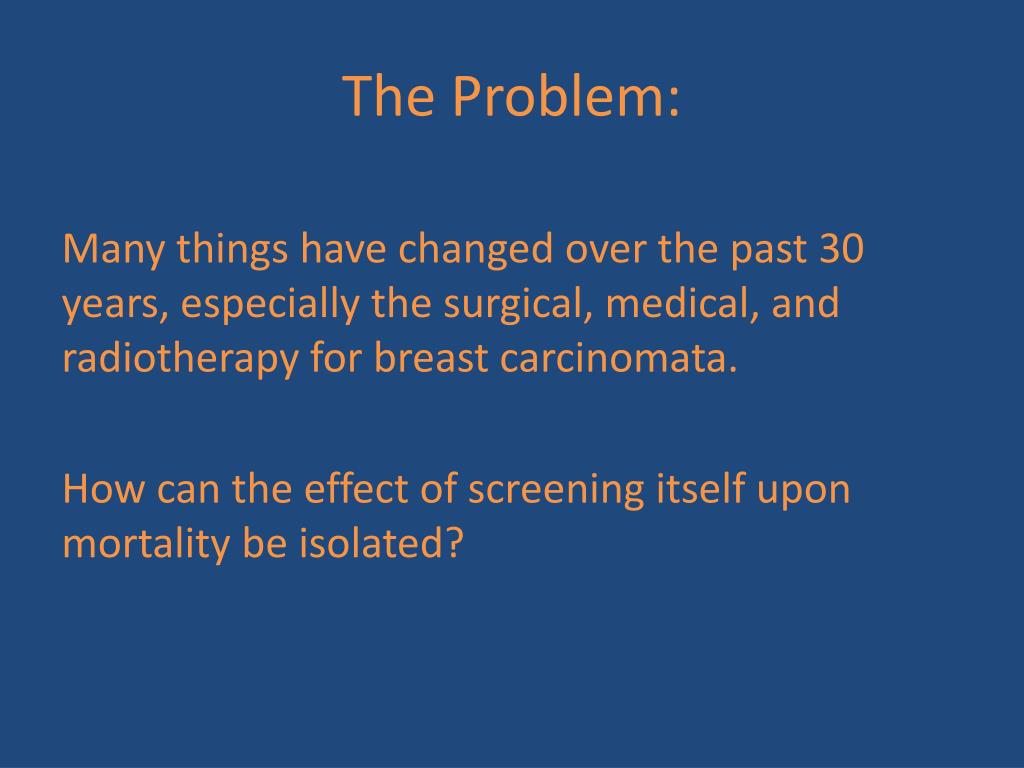 The Problem:

Many things have changed over the past 30 years, especially the surgical, medical, and radiotherapy for breast carcinomata.

How can the effect of screening itself upon mortality be isolated?